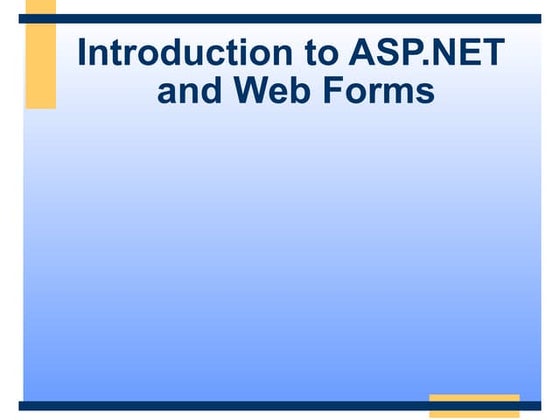 Introduction to ASP.NET and Web Forms